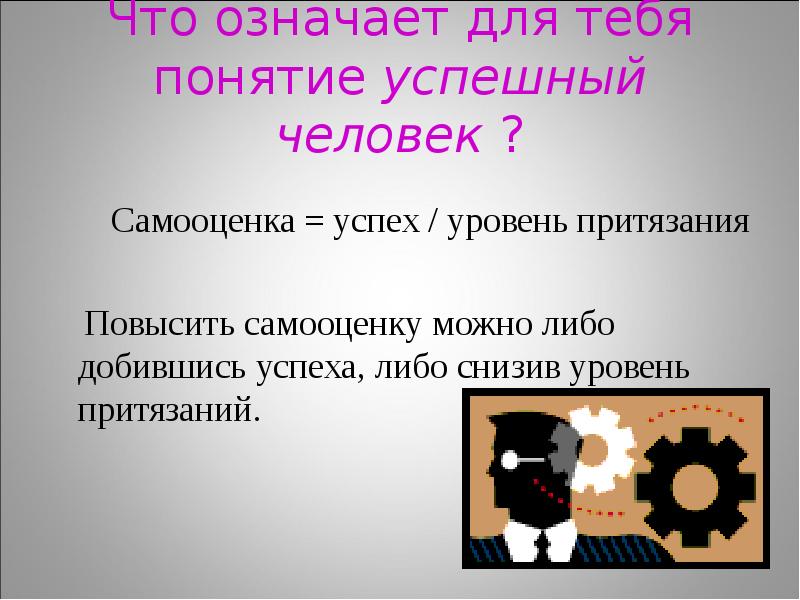 Что означает для тебя понятие успешный человек ?

Самооценка = успех / уровень притязания

Повысить самооценку можно либо добившись успеха, либо снизив уровень притязаний.